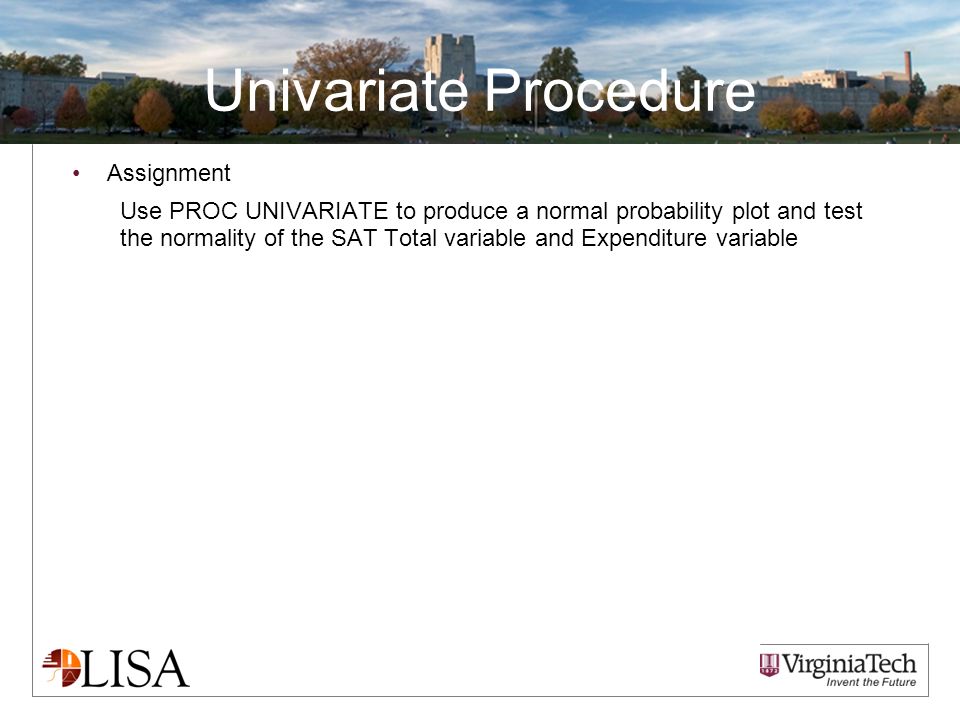 Univariate Procedure

• Assignment

Use PROC UNIVARIATE to produce a normal probability plot and test the normality of the SAT Total variable and Expenditure variable

LISA

VirginiaTech
Invent the Future